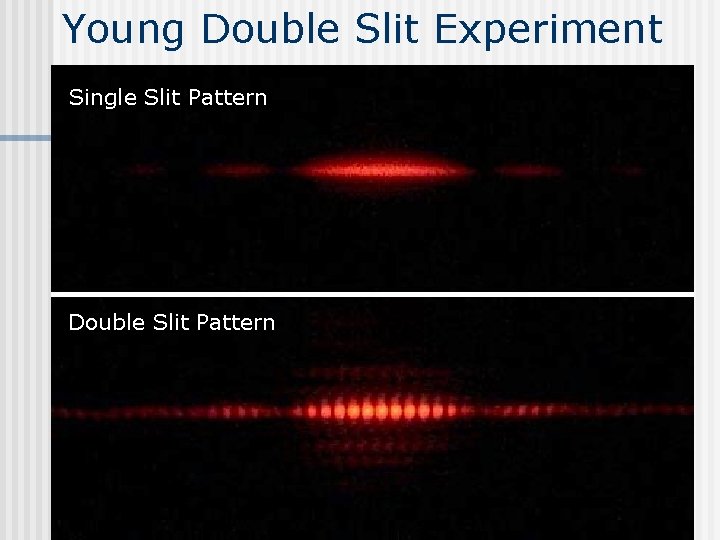 Young Double Slit Experiment

Single Slit Pattern

Double Slit Pattern